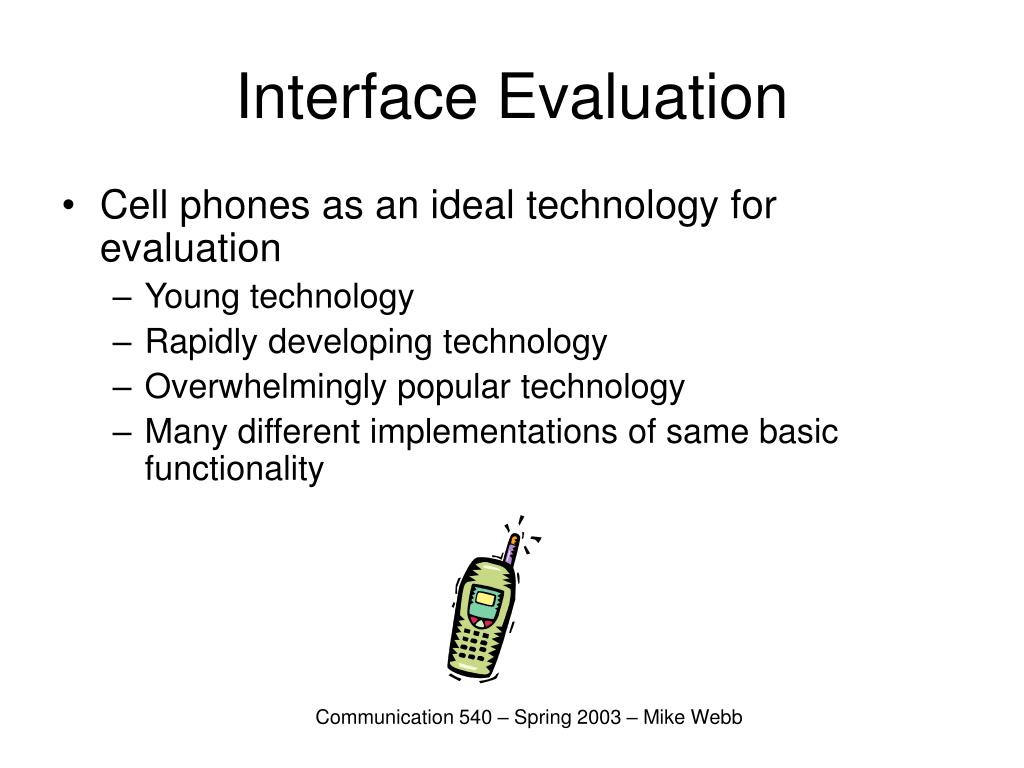 Interface Evaluation

• Cell phones as an ideal technology for evaluation
– Young technology
– Rapidly developing technology
– Overwhelmingly popular technology
– Many different implementations of same basic functionality

Communication 540 – Spring 2003 – Mike Webb